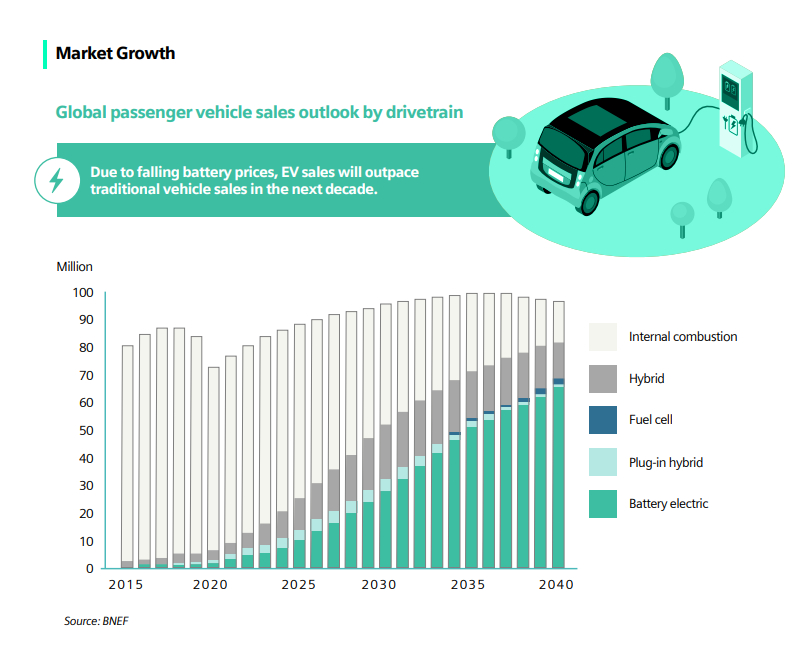 Market Growth

Global passenger vehicle sales outlook by drivetrain

Due to falling battery prices, EV sales will outpace traditional vehicle sales in the next decade.

Million

100
90
80
70
60
50
40
30
20
10
0

2015
2020
2025
2030
2035
2040

Internal combustion
Hybrid
Fuel cell
Plug-in hybrid
Battery electric

Source: BNEF